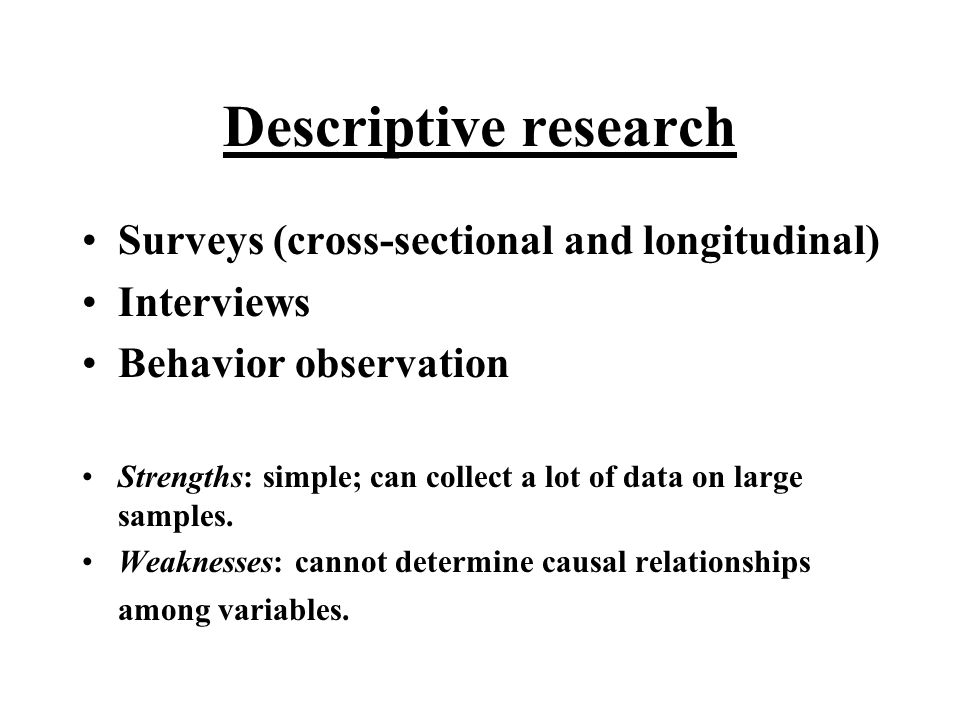 Descriptive research

• Surveys (cross-sectional and longitudinal)
• Interviews
• Behavior observation

• Strengths: simple; can collect a lot of data on large samples.
• Weaknesses: cannot determine causal relationships among variables.